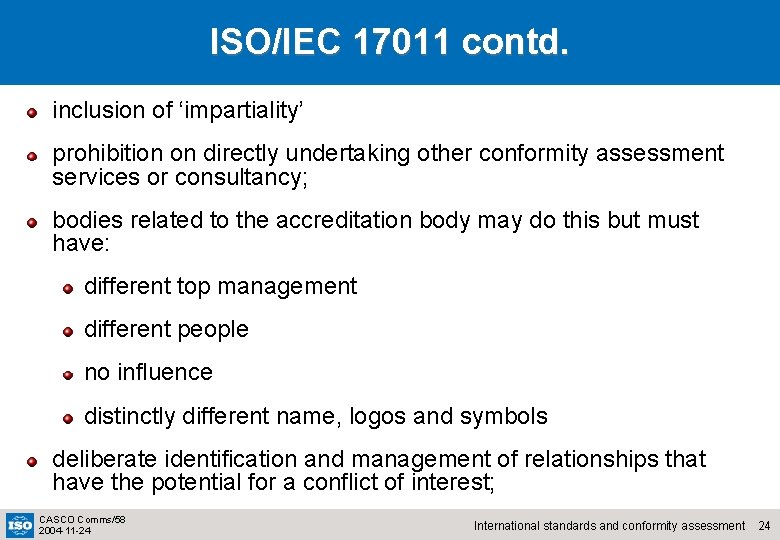 ISO/IEC 17011 contd.

inclusion of ‘impartiality’

prohibition on directly undertaking other conformity assessment services or consultancy;

bodies related to the accreditation body may do this but must have:

different top management

different people

no influence

distinctly different name, logos and symbols

deliberate identification and management of relationships that have the potential for a conflict of interest;

ISO

CASCO Comms/58
2004-11-24

International standards and conformity assessment 24